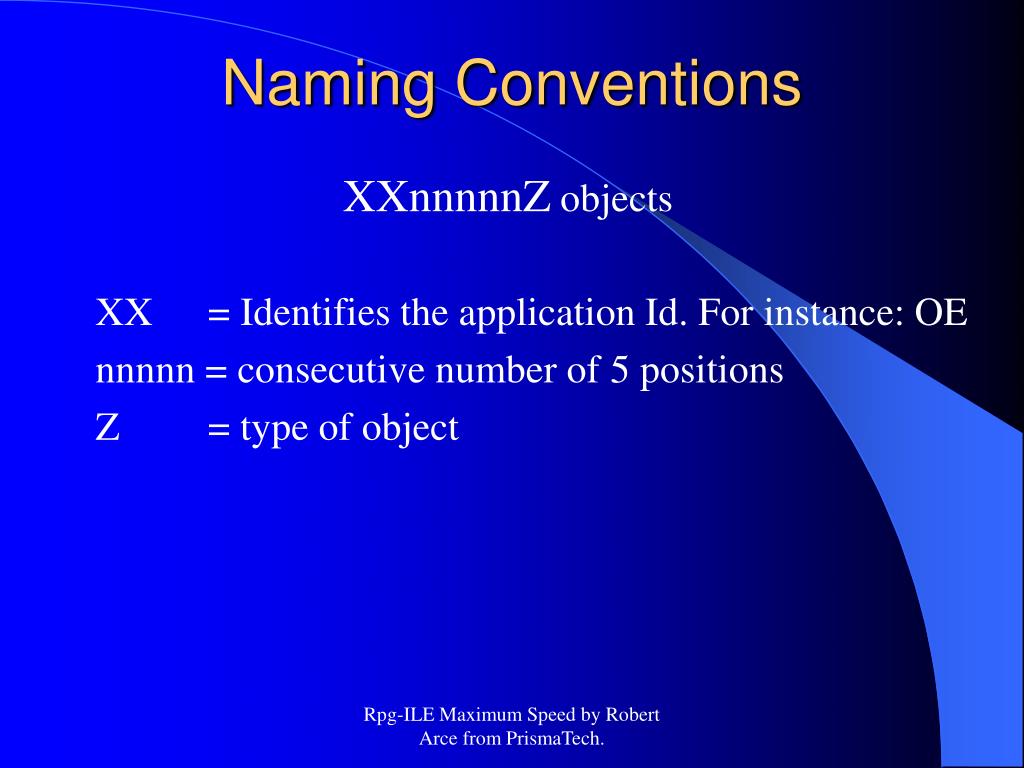 Naming Conventions

XXnnnnnZ objects

XX = Identifies the application Id. For instance: OE
nnnnn = consecutive number of 5 positions
Z = type of object

Rpg-ILE Maximum Speed by Robert Arce from PrismaTech.